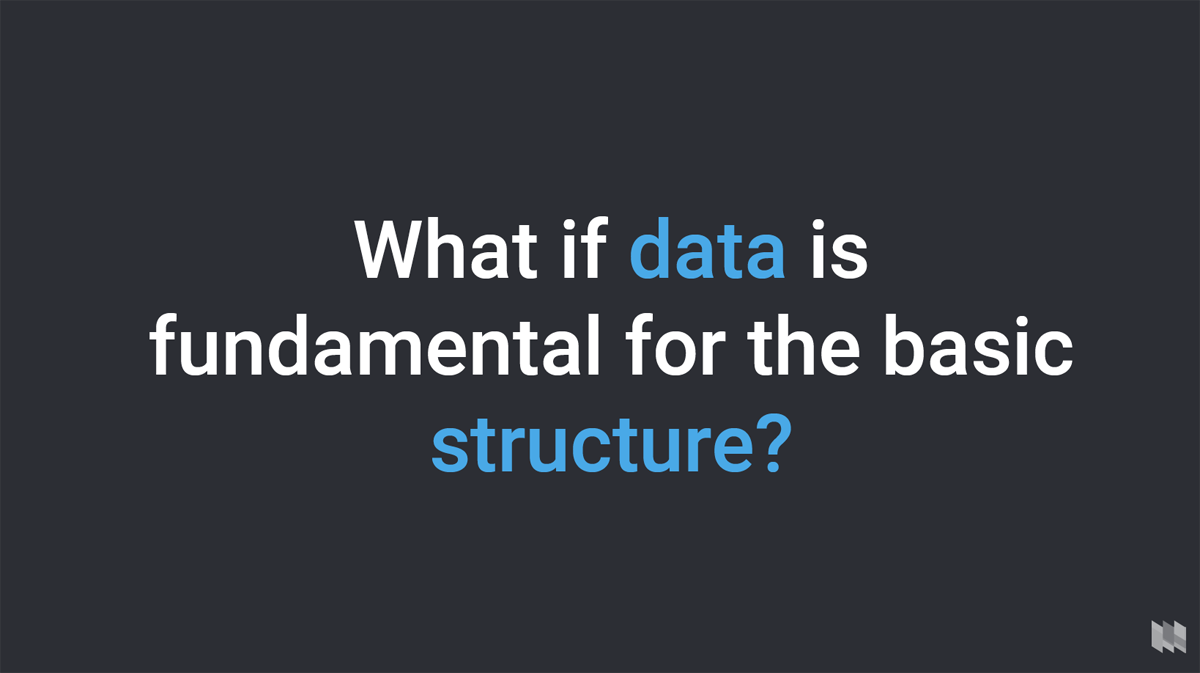 What if data is fundamental for the basic structure?